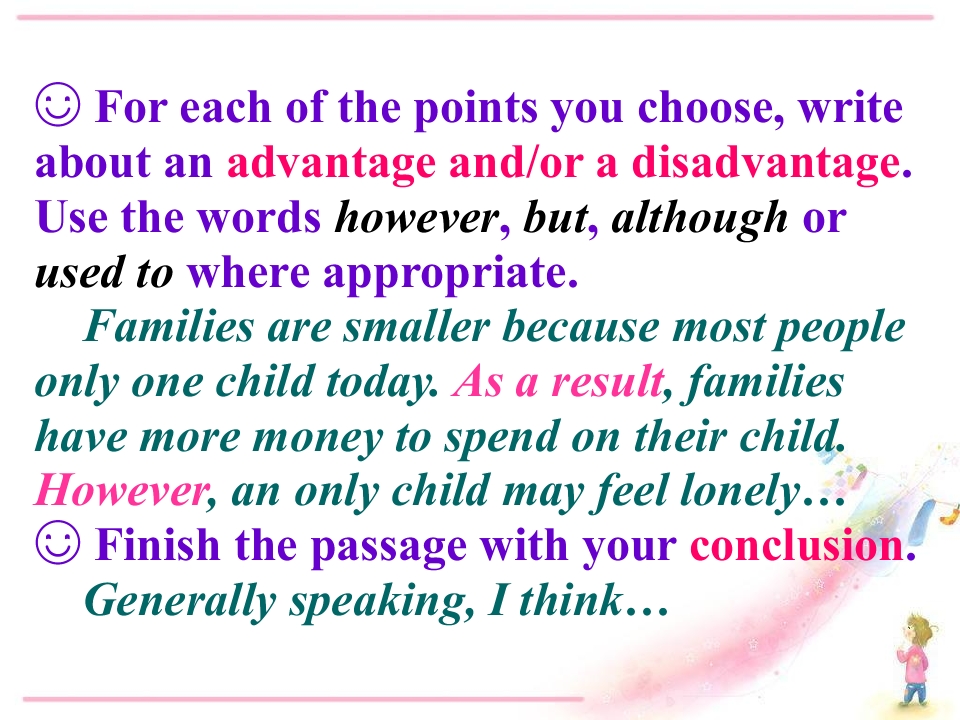 ☺ For each of the points you choose, write about an advantage and/or a disadvantage. Use the words however, but, although or used to where appropriate.

Families are smaller because most people only one child today. As a result, families have more money to spend on their child. However, an only child may feel lonely…

☺ Finish the passage with your conclusion.

Generally speaking, I think…